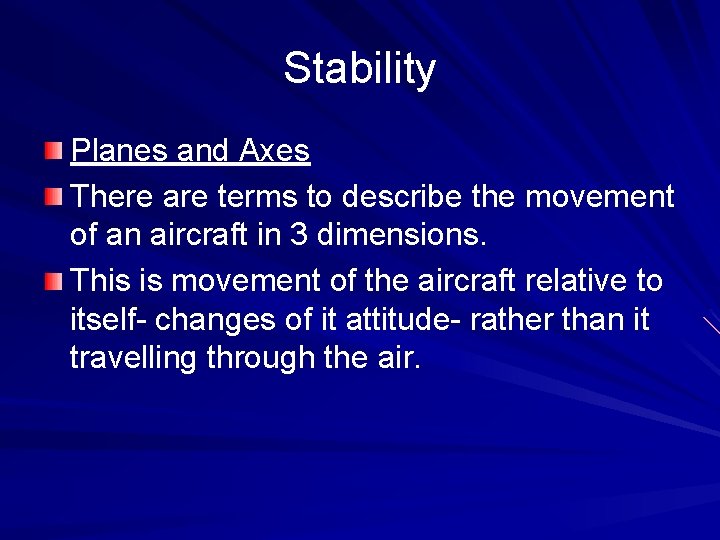 Stability

Planes and Axes

There are terms to describe the movement of an aircraft in 3 dimensions.

This is movement of the aircraft relative to itself- changes of it attitude- rather than it travelling through the air.